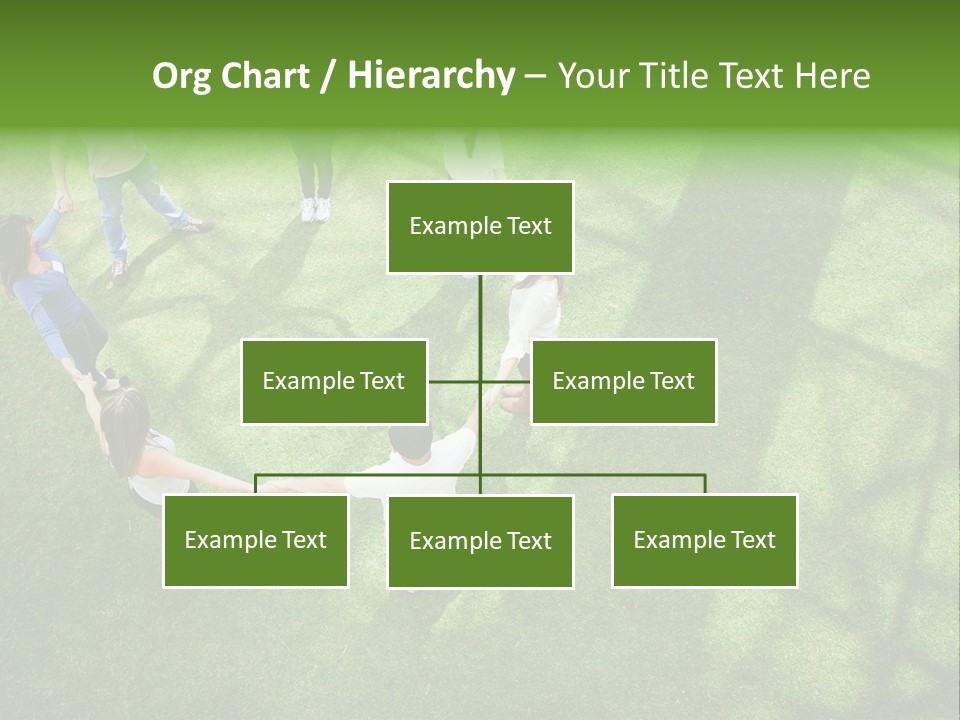 Org Chart / Hierarchy – Your Title Text Here

Example Text

Example Text

Example Text

Example Text

Example Text

Example Text